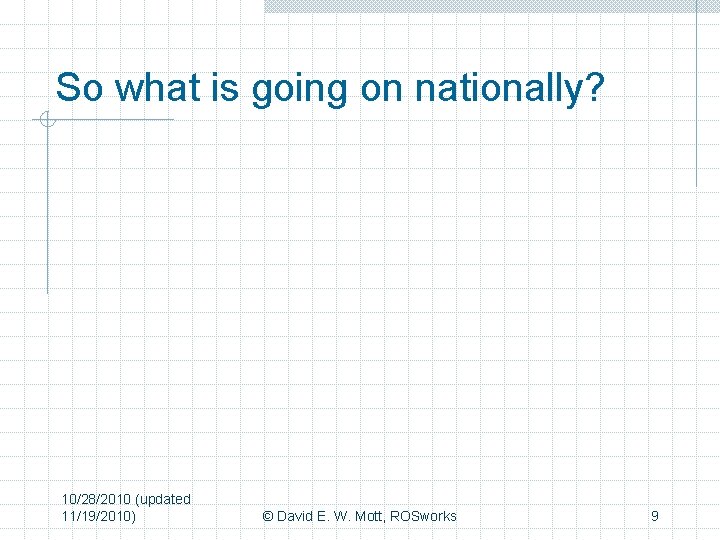 So what is going on nationally?

10/28/2010 (updated 11/19/2010)

© David E. W. Mott, ROSworks

9